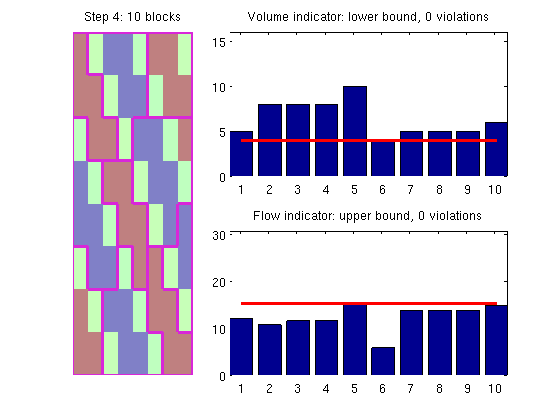 Step 4: 10 blocks

Volume indicator: lower bound, 0 violations

15
10
5
0
1 2 3 4 5 6 7 8 9 10

Flow indicator: upper bound, 0 violations

30
20
10
0
1 2 3 4 5 6 7 8 9 10